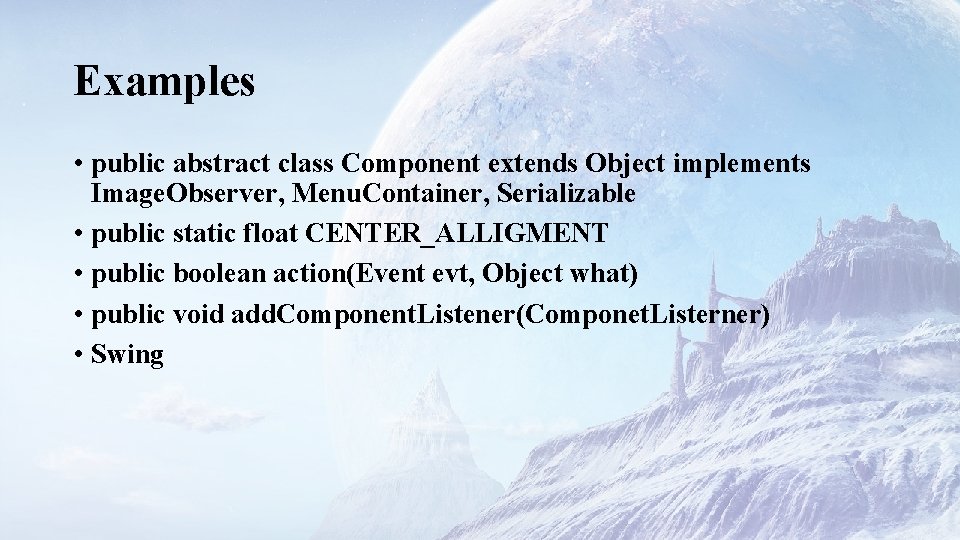 Examples

• public abstract class Component extends Object implements ImageObserver, MenuContainer, Serializable
• public static float CENTER_ALLIGMENT
• public boolean action(Event evt, Object what)
• public void addComponentListener(ComponetListerner)
• Swing